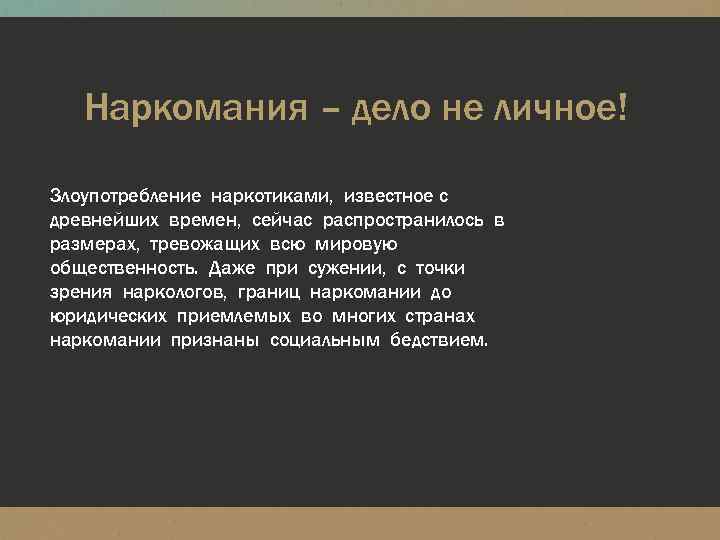 Наркомания – дело не личное!

Злоупотребление наркотиками, известное с древнейших времен, сейчас распространилось в размерах, тревожащих всю мировую общественность. Даже при сужении, с точки зрения наркологов, границ наркомании до юридических приемлемых во многих странах наркомании признаны социальным бедствием.